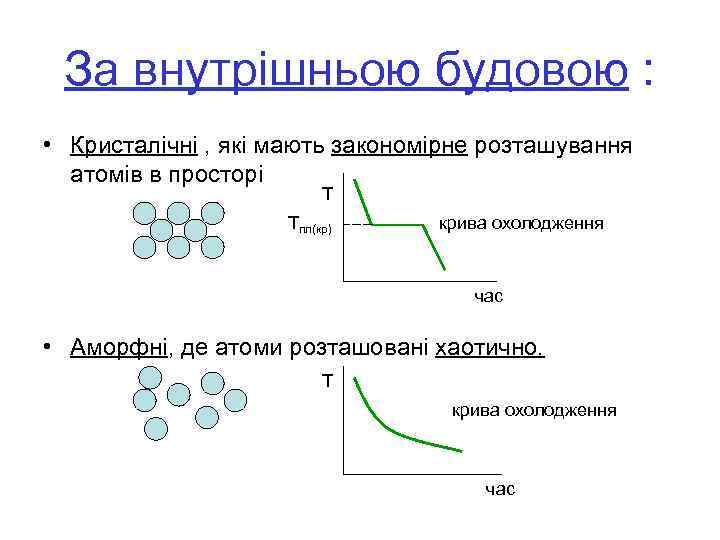 За внутрішньою будовою :

• Кристалічні , які мають закономірне розташування атомів в просторі

Т

$Т_{пл(кр)}$

крива охолодження

час

• Аморфні, де атоми розташовані хаотично.

Т

крива охолодження

час